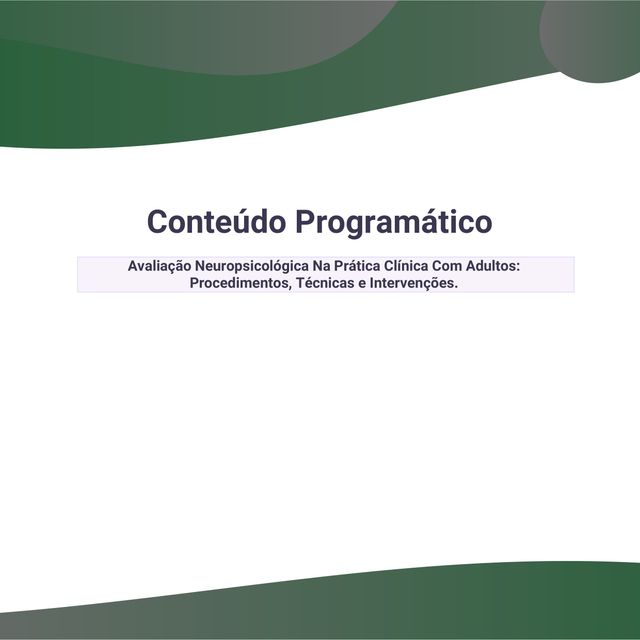 Conteúdo Programático

Avaliação Neuropsicológica Na Prática Clínica Com Adultos: Procedimentos, Técnicas e Intervenções.